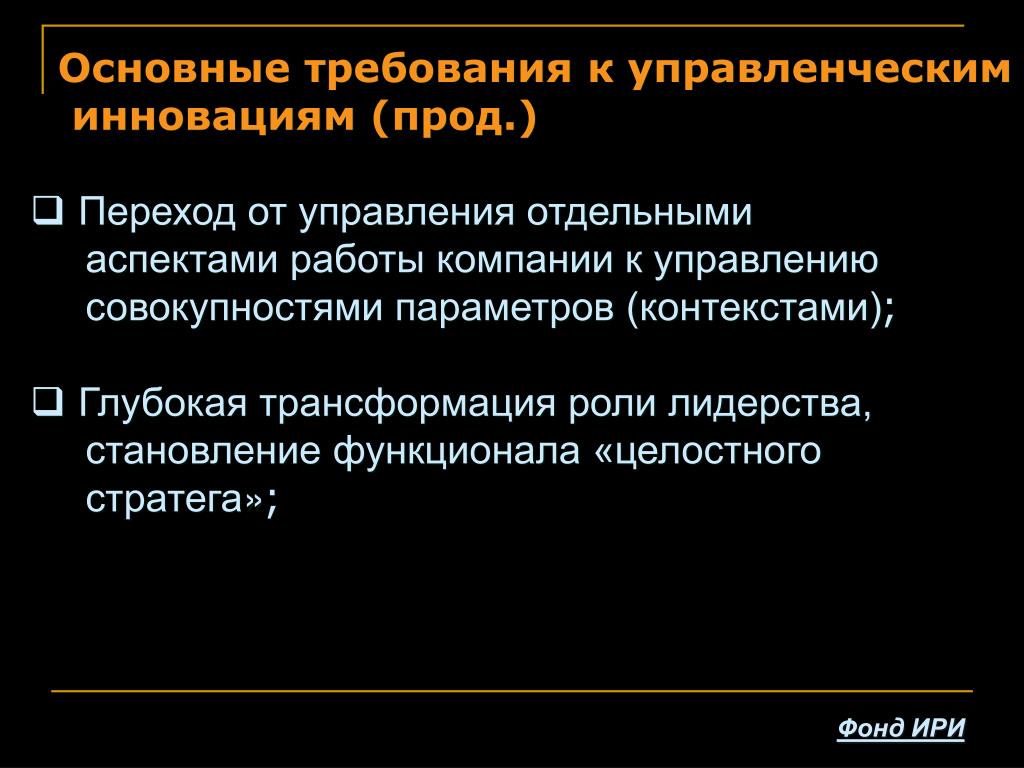 Основные требования к управленческим инновациям (прод.)

❑ Переход от управления отдельными аспектами работы компании к управлению совокупностями параметров (контекстами);

❑ Глубокая трансформация роли лидерства, становление функционала «целостного стратега»;

Фонд ИРИ